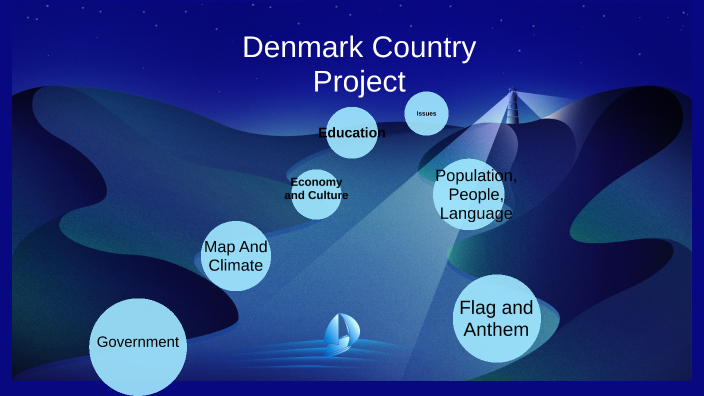 Denmark Country Project

Issues

Education

Economy and Culture

Population, People, Language

Map And Climate

Flag and Anthem

Government